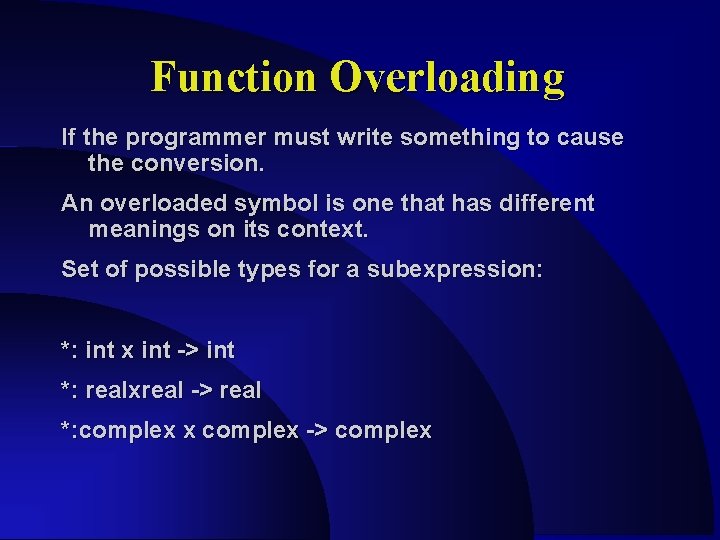 Function Overloading

If the programmer must write something to cause the conversion.

An overloaded symbol is one that has different meanings on its context.

Set of possible types for a subexpression:

*: int x int -> int

*: realxreal -> real

*:complex x complex -> complex